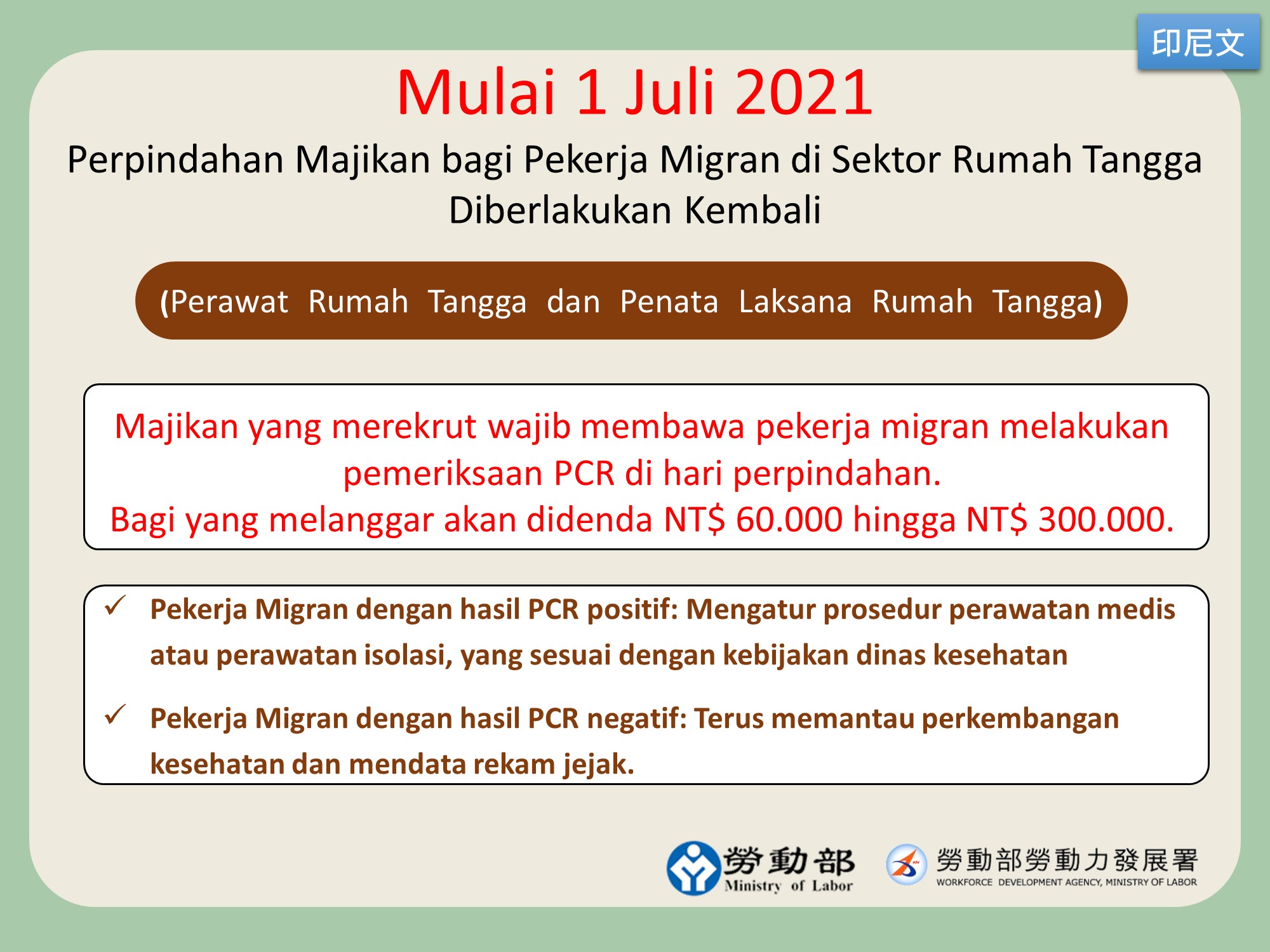 印尼文

Mulai 1 Juli 2021

Perpindahan Majikan bagi Pekerja Migran di Sektor Rumah Tangga Diberlakukan Kembali

(Perawat Rumah Tangga dan Penata Laksana Rumah Tangga)

Majikan yang merekrut wajib membawa pekerja migran melakukan pemeriksaan PCR di hari perpindahan.
Bagi yang melanggar akan didenda NT$ 60.000 hingga NT$ 300.000.

✓ Pekerja Migran dengan hasil PCR positif: Mengatur prosedur perawatan medis atau perawatan isolasi, yang sesuai dengan kebijakan dinas kesehatan

✓ Pekerja Migran dengan hasil PCR negatif: Terus memantau perkembangan kesehatan dan mendata rekam jejak.

勞動部 Ministry of Labor

勞動部勞動力發展署 WORKFORCE DEVELOPMENT AGENCY, MINISTRY OF LABOR